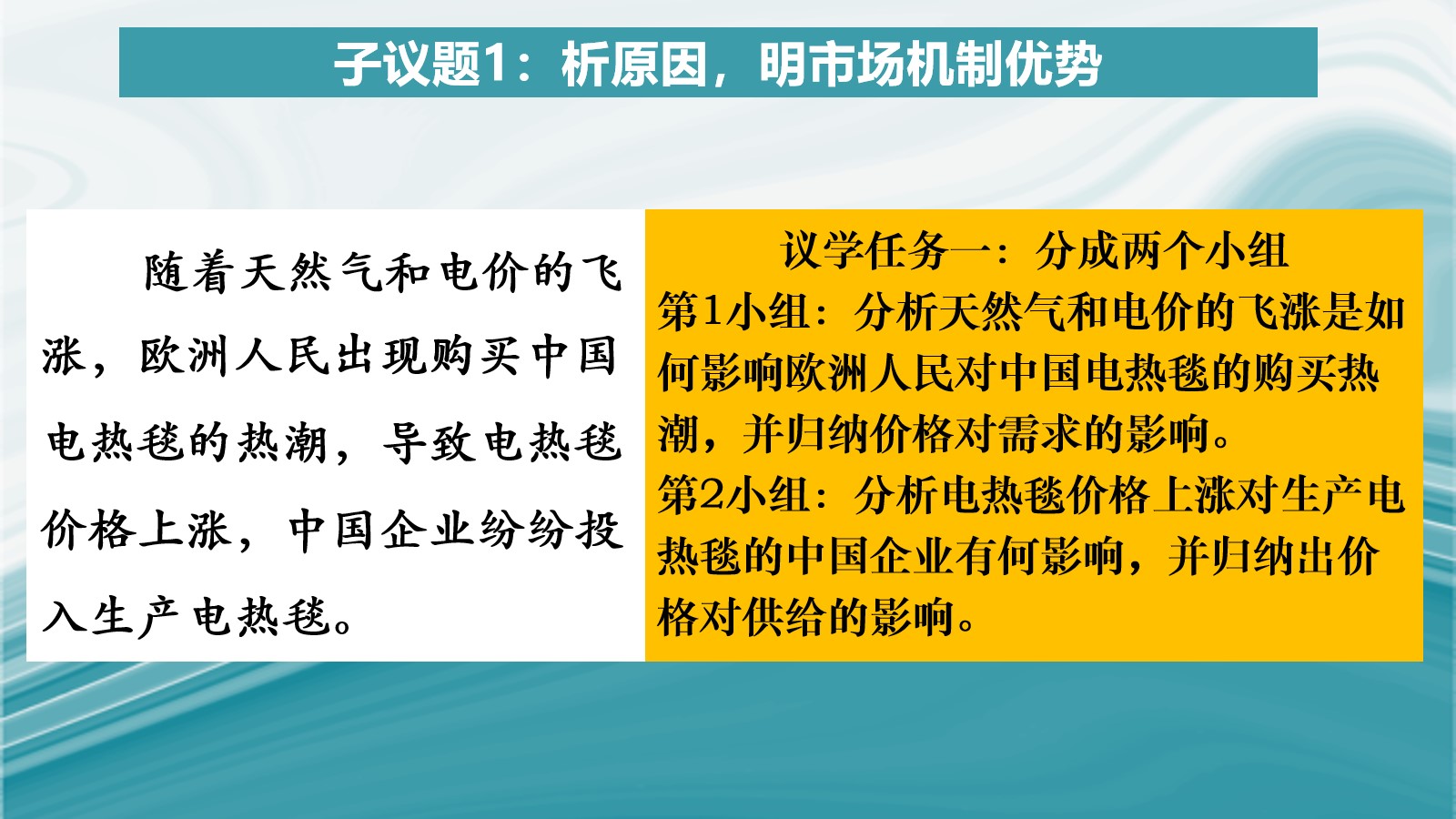 子议题1：析原因，明市场机制优势

随着天然气和电价的飞涨，欧洲人民出现购买中国电热毯的热潮，导致电热毯价格上涨，中国企业纷纷投入生产电热毯。

议学任务一：分成两个小组
第1小组：分析天然气和电价的飞涨是如何影响欧洲人民对中国电热毯的购买热潮，并归纳价格对需求的影响。
第2小组：分析电热毯价格上涨对生产电热毯的中国企业有何影响，并归纳出价格对供给的影响。